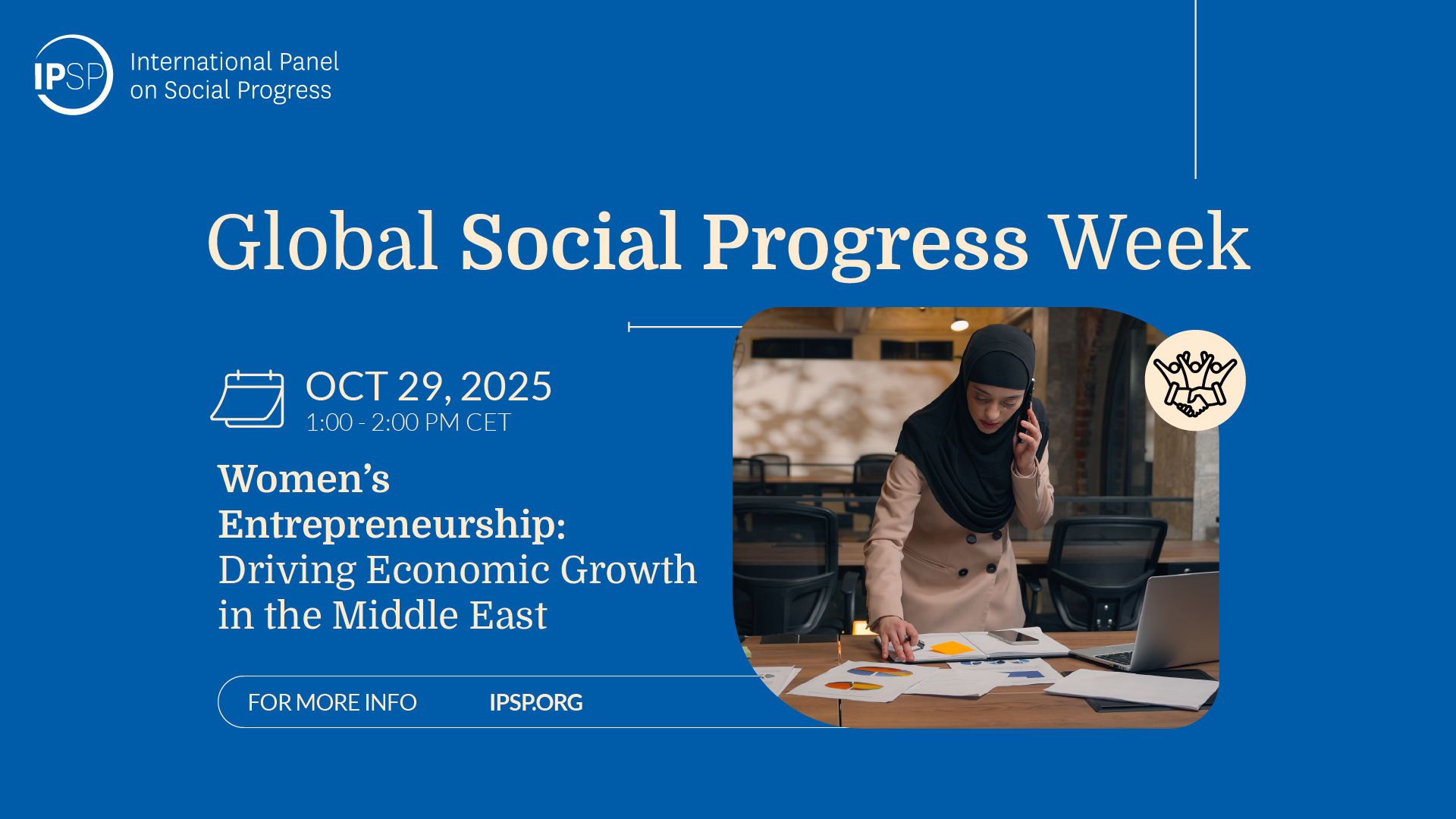 IPSP International Panel on Social Progress

Global Social Progress Week

OCT 29, 2025
1:00 - 2:00 PM CET

Women's Entrepreneurship: Driving Economic Growth in the Middle East

FOR MORE INFO IPSP.ORG